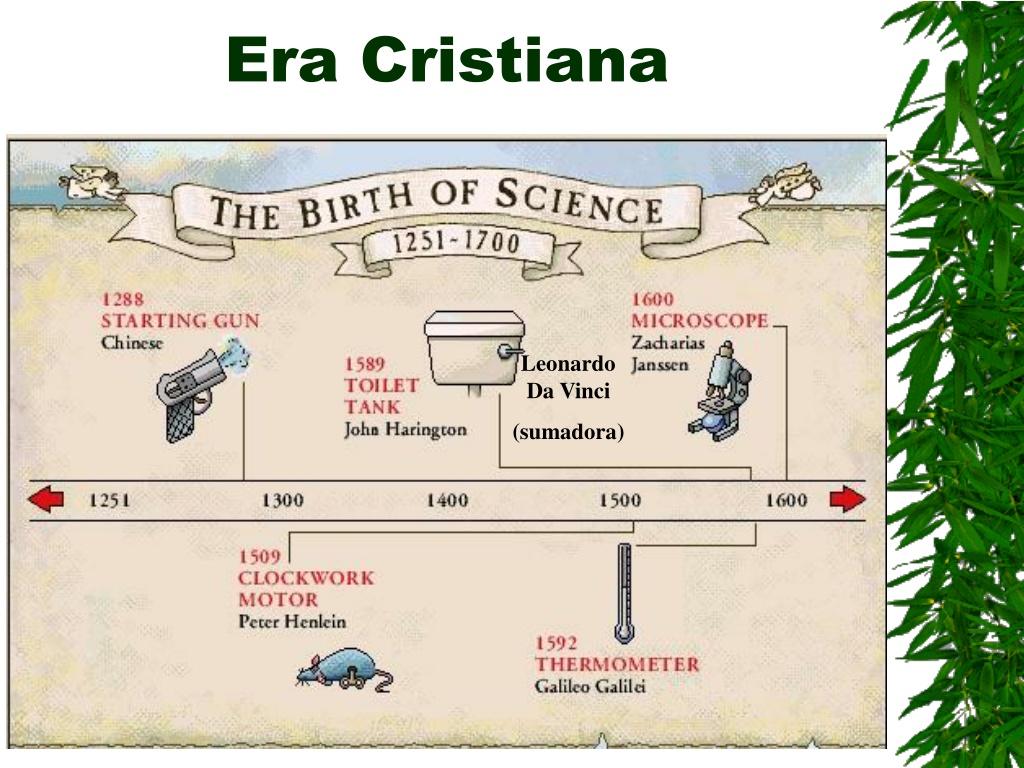 Era Cristiana

THE BIRTH OF SCIENCE
1251-1700

1288
STARTING GUN
Chinese

1589
TOILET
TANK
John Harington

Leonardo
Da Vinci
(sumadora)

1600
MICROSCOPE
Zacharias
Janssen

1251 1300 1400 1500 1600

1509
CLOCKWORK
MOTOR
Peter Henlein

1592
THERMOMETER
Galileo Galilei